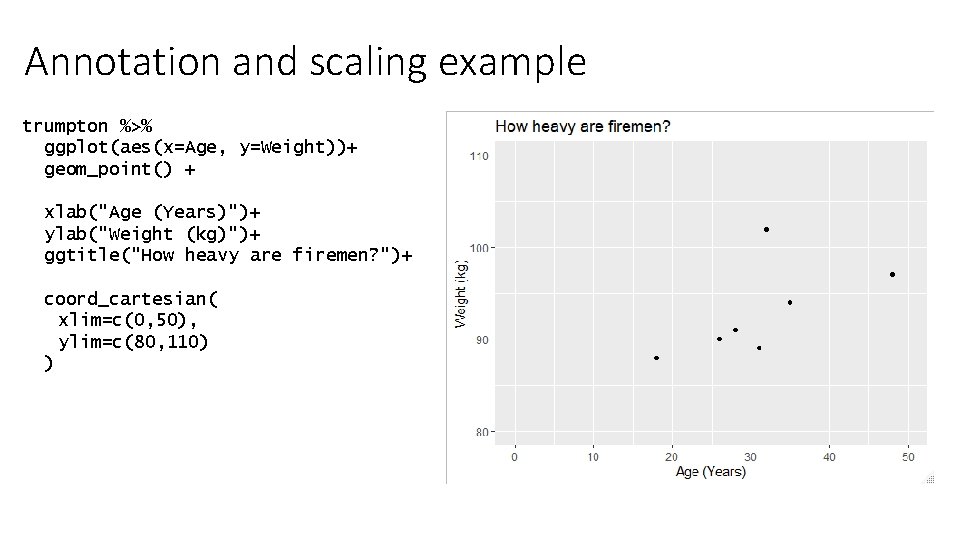 Annotation and scaling example

trumpton %>%
ggplot(aes(x=Age, y=Weight))+
geom_point() +

xlab("Age (Years)")+
ylab("Weight (kg)")+
ggtitle("How heavy are firemen?")+

coord_cartesian(
xlim=c(0,50),
ylim=c(80,110)
)

How heavy are firemen?

110
100
90
80

Weight (kg)

0 10 20 30 40 50

Age (Years)